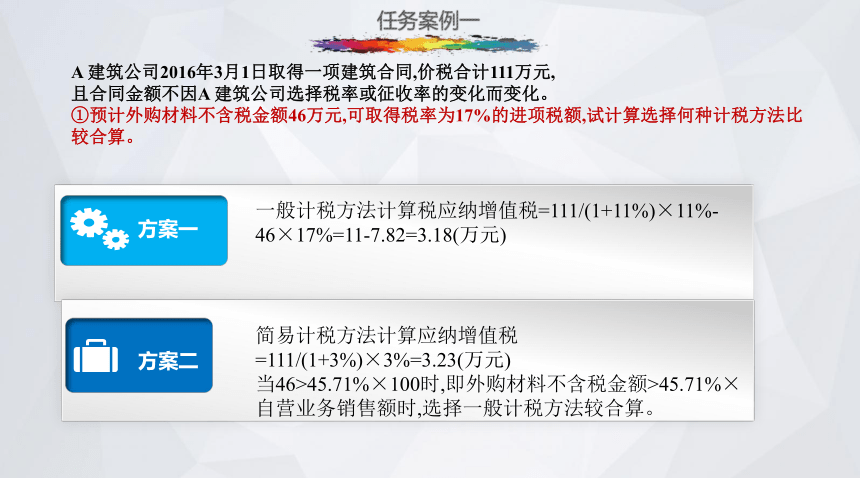 任务案例一

A 建筑公司2016年3月1日取得一项建筑合同,价税合计111万元,且合同金额不因A 建筑公司选择税率或征收率的变化而变化。
①预计外购材料不含税金额46万元,可取得税率为17%的进项税额,试计算选择何种计税方法比较合算。

方案一

一般计税方法计算税应纳增值税=111/(1+11%)×11%-46×17%=11-7.82=3.18(万元)

方案二

简易计税方法计算应纳增值税
=111/(1+3%)×3%=3.23(万元)
当46>45.71%×100时,即外购材料不含税金额>45.71%×自营业务销售额时,选择一般计税方法较合算。